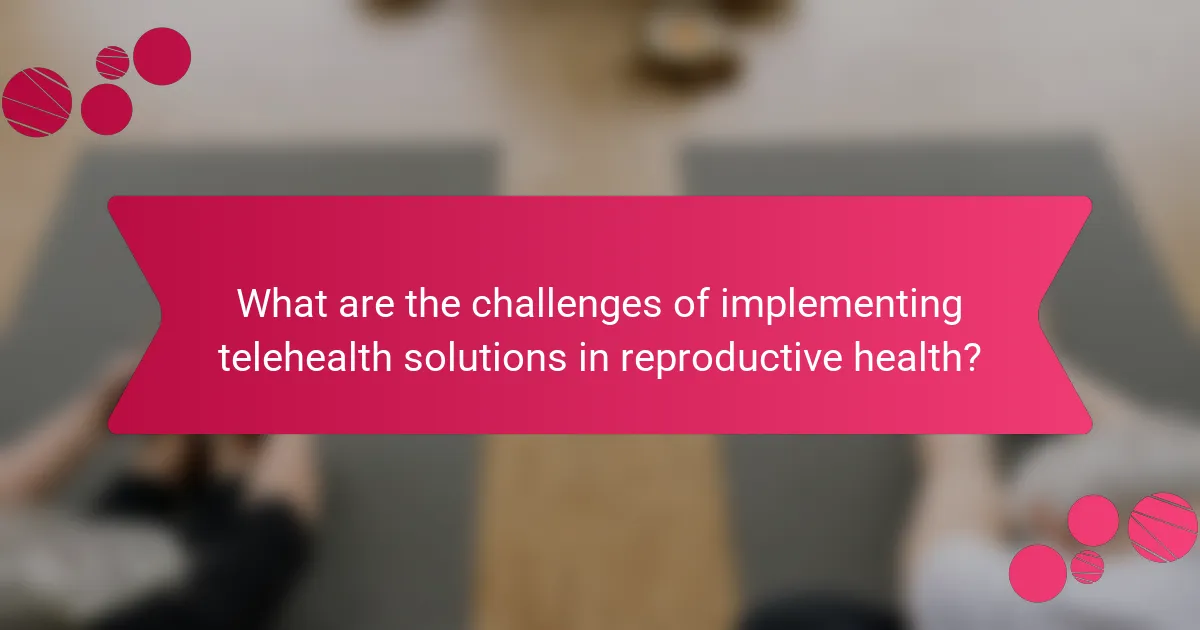 What are the challenges of implementing telehealth solutions in reproductive health?